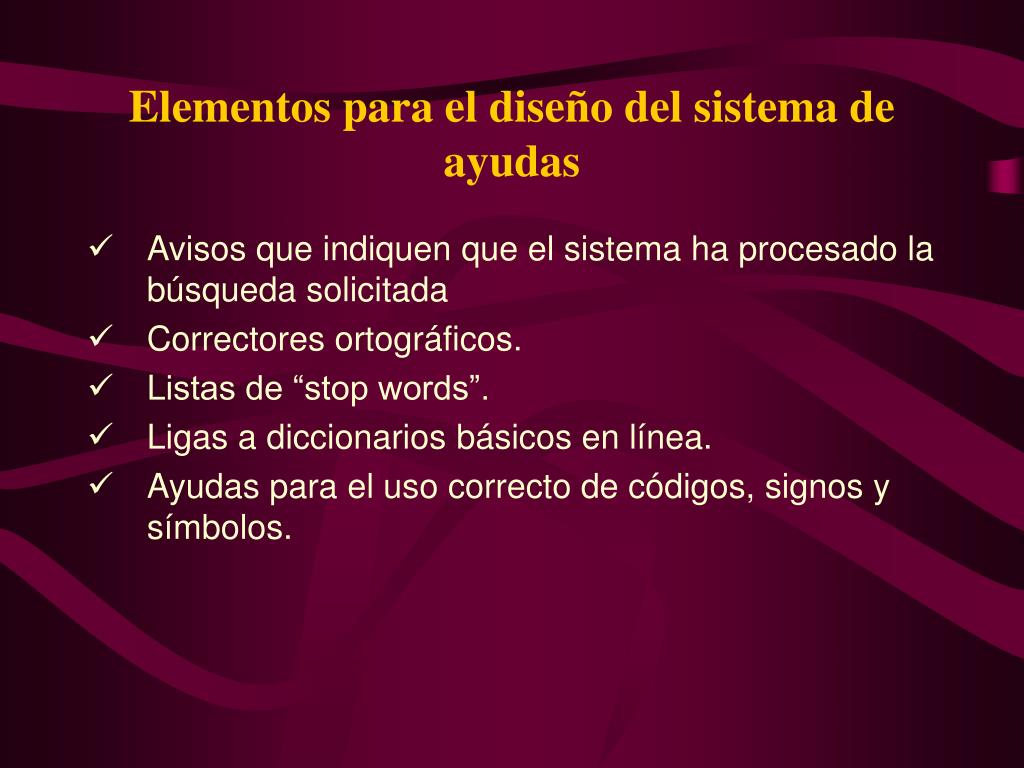 Elementos para el diseño del sistema de ayudas

✓ Avisos que indiquen que el sistema ha procesado la búsqueda solicitada
✓ Correctores ortográficos.
✓ Listas de “stop words”.
✓ Ligas a diccionarios básicos en línea.
✓ Ayudas para el uso correcto de códigos, signos y símbolos.